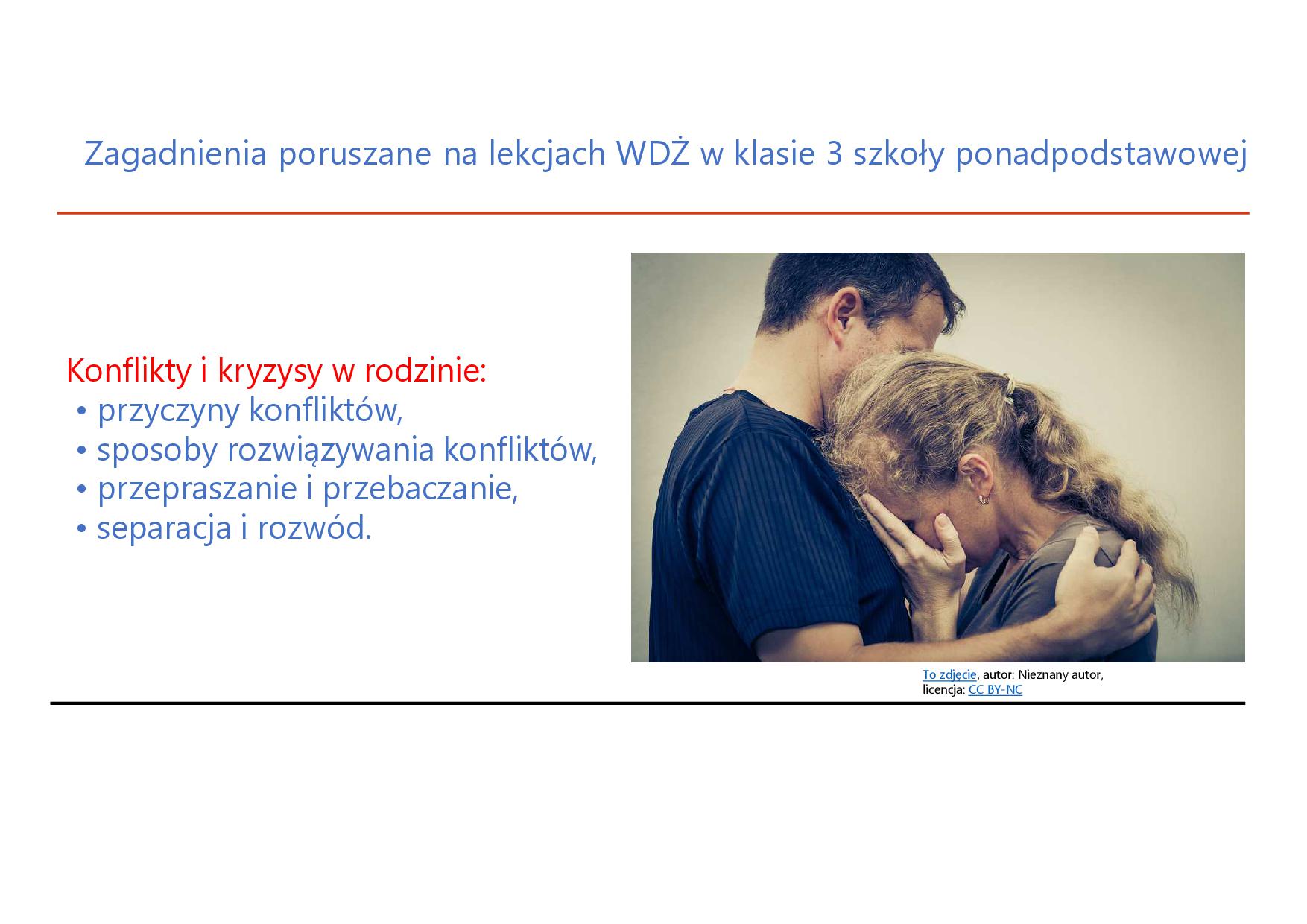 Zagadnienia poruszane na lekcjach WDŻ w klasie 3 szkoły ponadpodstawowej

Konflikty i kryzysy w rodzinie:
• przyczyny konfliktów,
• sposoby rozwiązywania konfliktów,
• przepraszanie i przebaczanie,
• separacja i rozwód.

To zdjęcie, autor: Nieznany autor, licencja: CC BY-NC